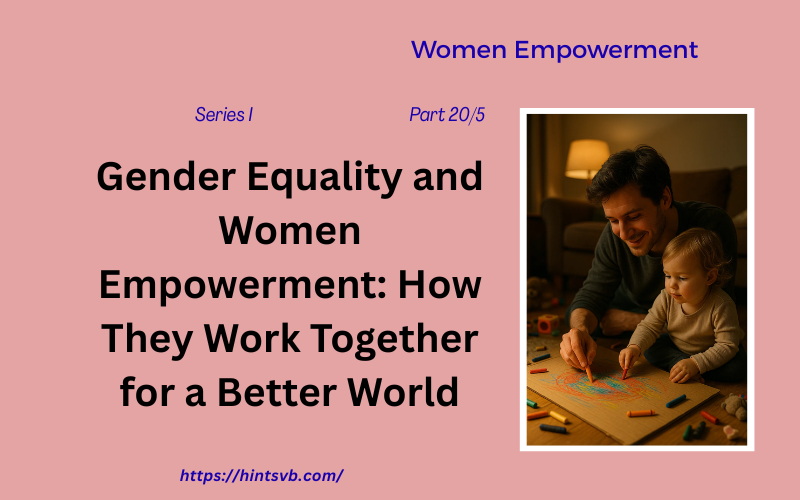 Women Empowerment

Series I

Part 20/5

Gender Equality and Women Empowerment: How They Work Together for a Better World

https://hintsvb.com/